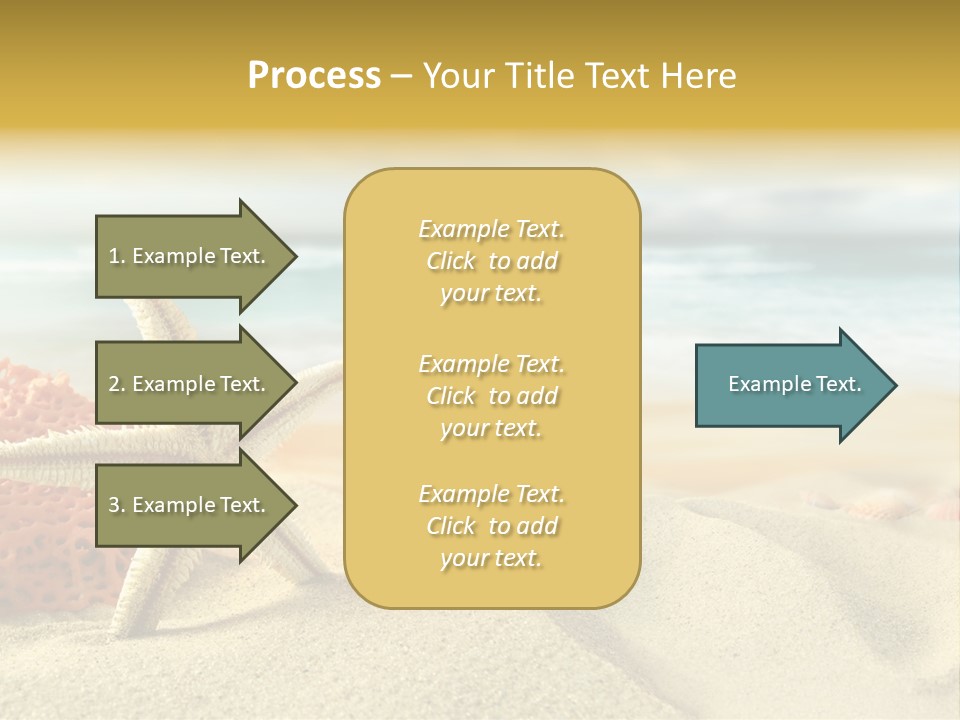 Process – Your Title Text Here

1. Example Text.

2. Example Text.

3. Example Text.

Example Text. Click to add your text.

Example Text. Click to add your text.

Example Text. Click to add your text.

Example Text.